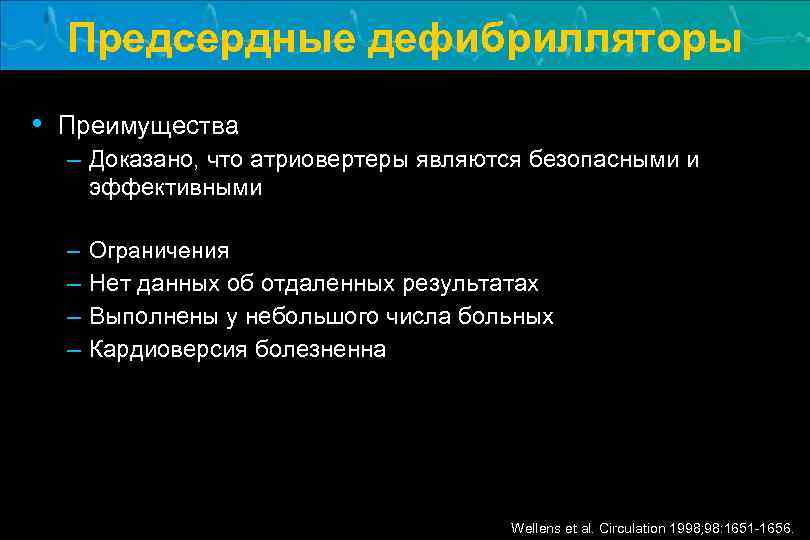 Предсердные дефибрилляторы

• Преимущества
– Доказано, что атриовертеры являются безопасными и эффективными

– Ограничения
– Нет данных об отдаленных результатах
– Выполнены у небольшого числа больных
– Кардиоверсия болезненна

Wellens et al. Circulation 1998;98:1651-1656.